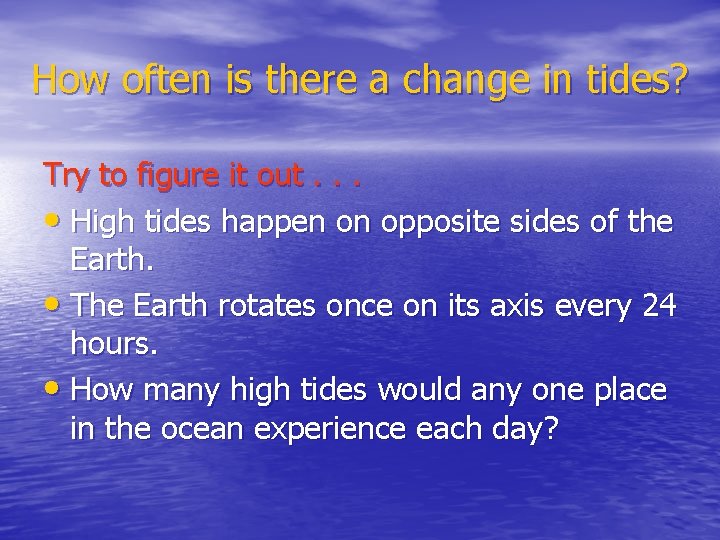 How often is there a change in tides?

Try to figure it out . . .

• High tides happen on opposite sides of the Earth.
• The Earth rotates once on its axis every 24 hours.
• How many high tides would any one place in the ocean experience each day?